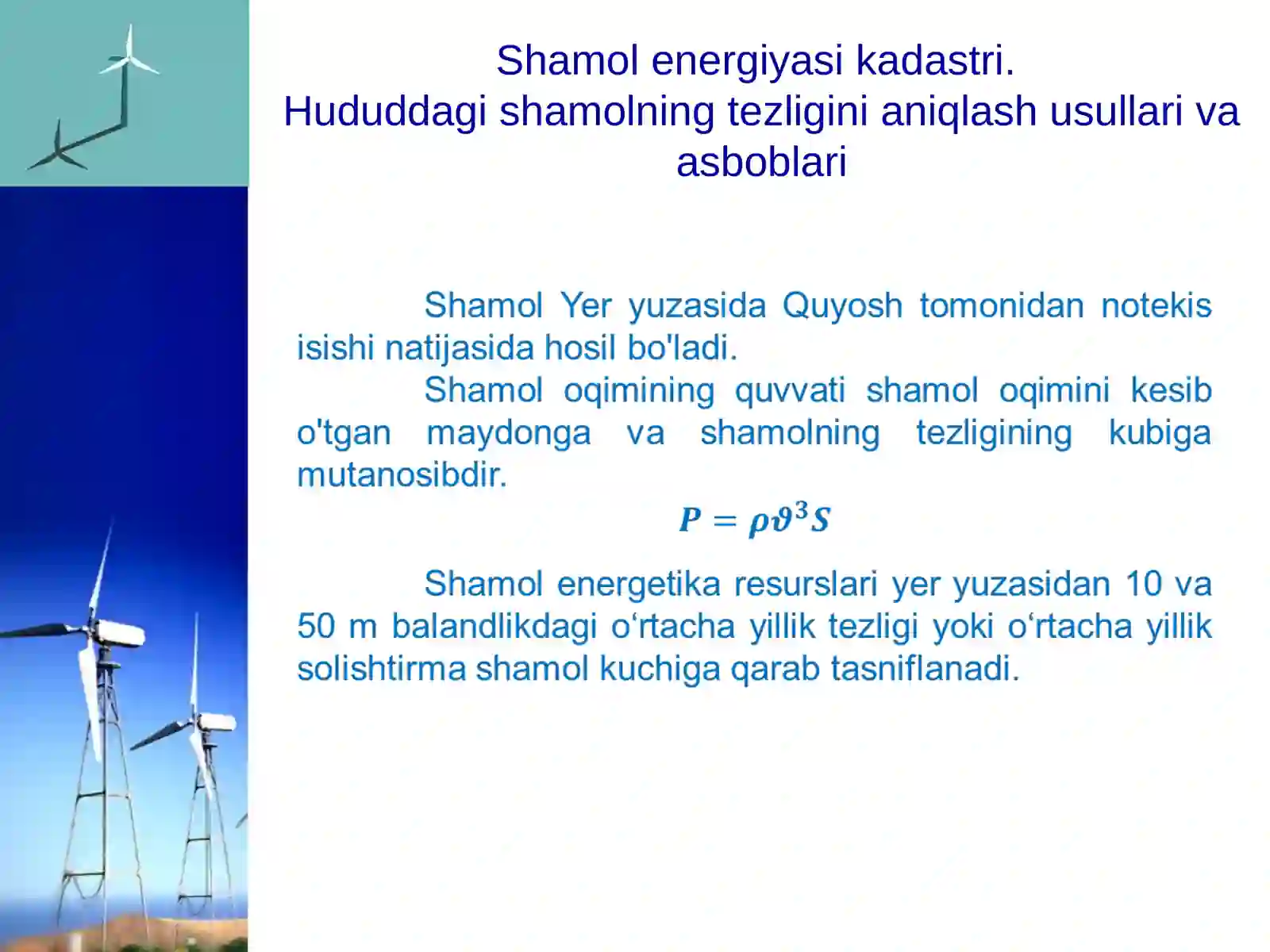 Shamol energiyasi kadastri.
Hududdagi shamolning tezligini aniqlash usullari va asboblari

Shamol Yer yuzasida Quyosh tomonidan notekis isishi natijasida hosil bo'ladi.

Shamol oqimining quvvati shamol oqimini kesib o'tgan maydonga va shamolning tezligining kubiga mutanosibdir.

$P = \rho\vartheta^3 S$

Shamol energetika resurslari yer yuzasidan 10 va 50 m balandlikdagi o‘rtacha yillik tezligi yoki o‘rtacha yillik solishtirma shamol kuchiga qarab tasniflanadi.